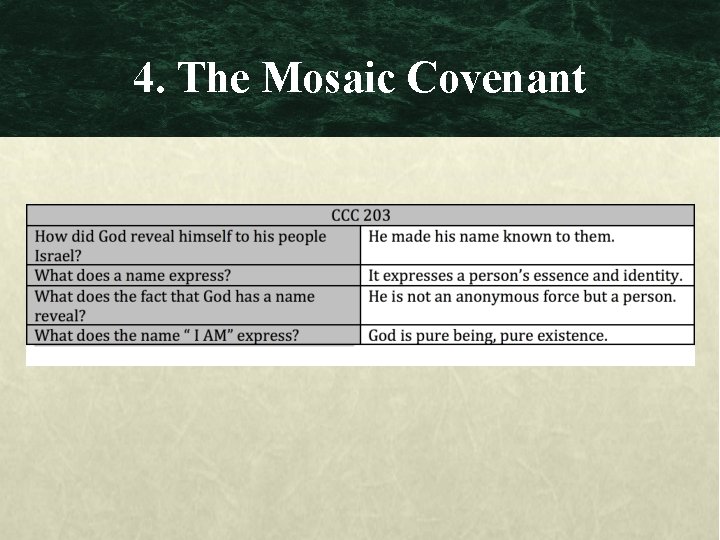 4. The Mosaic Covenant

| CCC 203 | |
|---|---|
| How did God reveal himself to his people Israel? | He made his name known to them. |
| What does a name express? | It expresses a person's essence and identity. |
| What does the fact that God has a name reveal? | He is not an anonymous force but a person. |
| What does the name " I AM" express? | God is pure being, pure existence. |